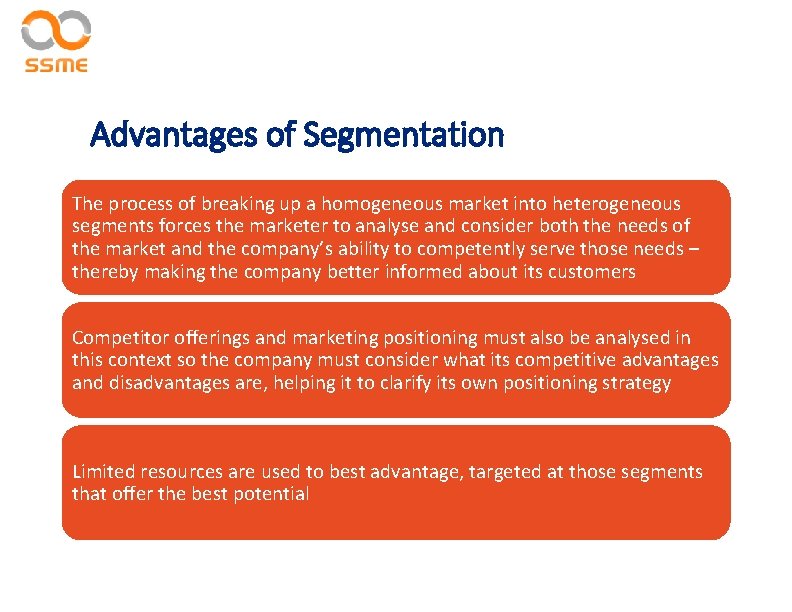 SSME

Advantages of Segmentation

The process of breaking up a homogeneous market into heterogeneous segments forces the marketer to analyse and consider both the needs of the market and the company's ability to competently serve those needs – thereby making the company better informed about its customers

Competitor offerings and marketing positioning must also be analysed in this context so the company must consider what its competitive advantages and disadvantages are, helping it to clarify its own positioning strategy

Limited resources are used to best advantage, targeted at those segments that offer the best potential